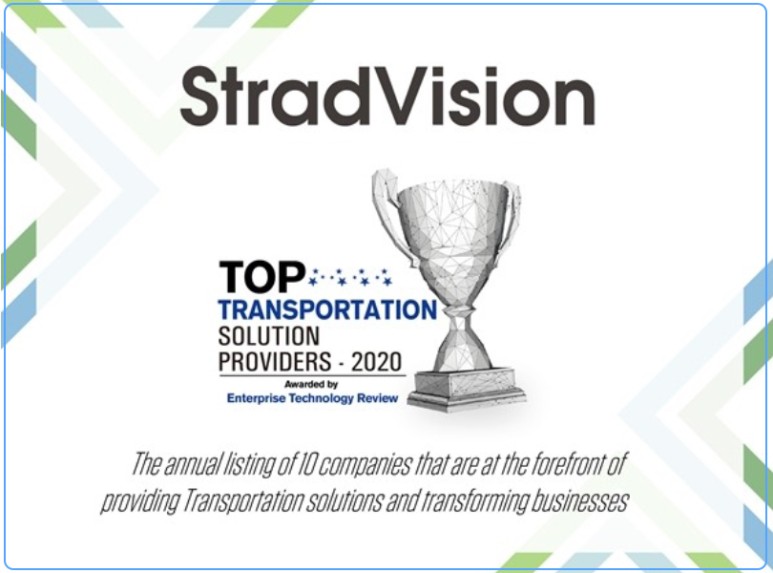 StradVision

TOP
TRANSPORTATION
SOLUTION
PROVIDERS - 2020
Awarded by
Enterprise Technology Review

The annual listing of 10 companies that are at the forefront of providing Transportation solutions and transforming businesses